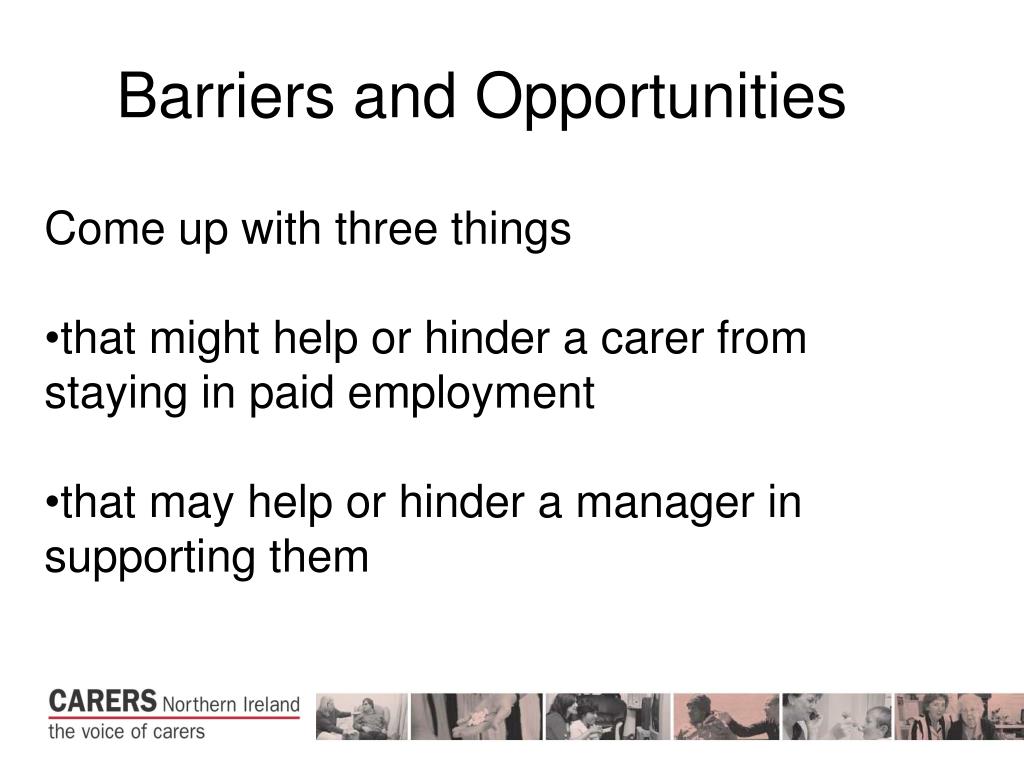 Barriers and Opportunities

Come up with three things

•that might help or hinder a carer from staying in paid employment

•that may help or hinder a manager in supporting them

CARERS Northern Ireland
the voice of carers